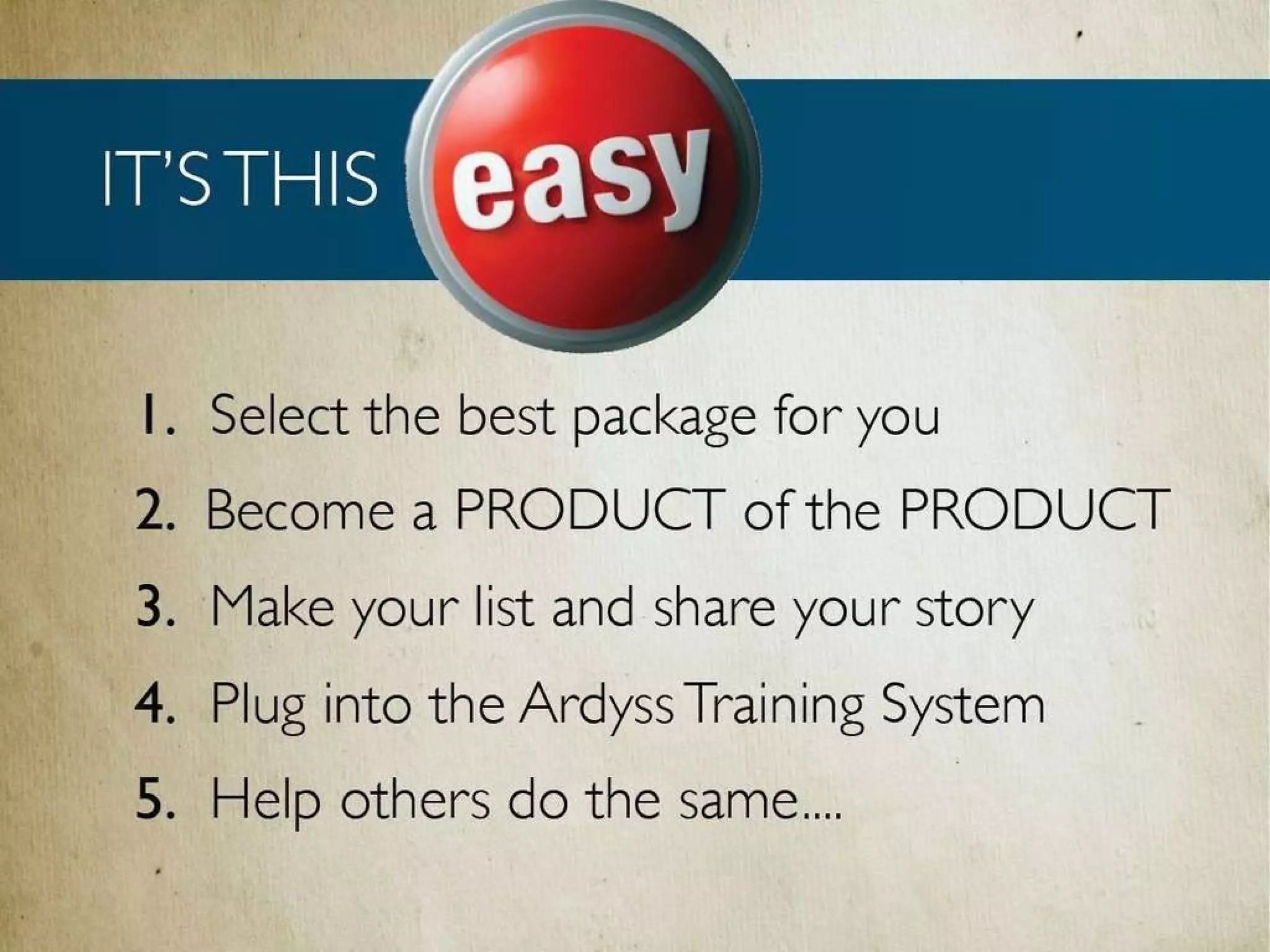 IT'S THIS easy

1. Select the best package for you
2. Become a PRODUCT of the PRODUCT
3. Make your list and share your story
4. Plug into the Ardyss Training System
5. Help others do the same....